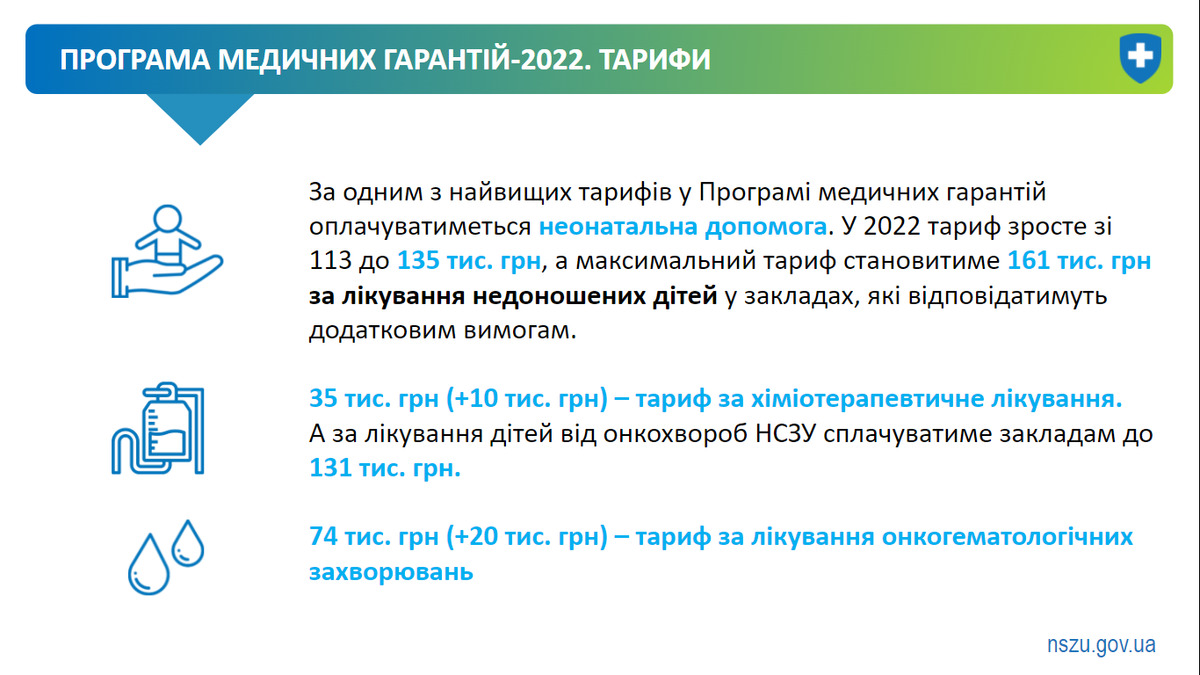 ПРОГРАМА МЕДИЧНИХ ГАРАНТІЙ-2022. ТАРИФИ

За одним з найвищих тарифів у Програмі медичних гарантій оплачуватиметься неонатальна допомога. У 2022 тариф зросте зі 113 до 135 тис. грн, а максимальний тариф становитиме 161 тис. грн за лікування недоношених дітей у закладах, які відповідатимуть додатковим вимогам.

35 тис. грн (+10 тис. грн) – тариф за хіміотерапевтичне лікування. А за лікування дітей від онкохвороб НСЗУ сплачуватиме закладам до 131 тис. грн.

74 тис. грн (+20 тис. грн) – тариф за лікування онкогематологічних захворювань

nszu.gov.ua